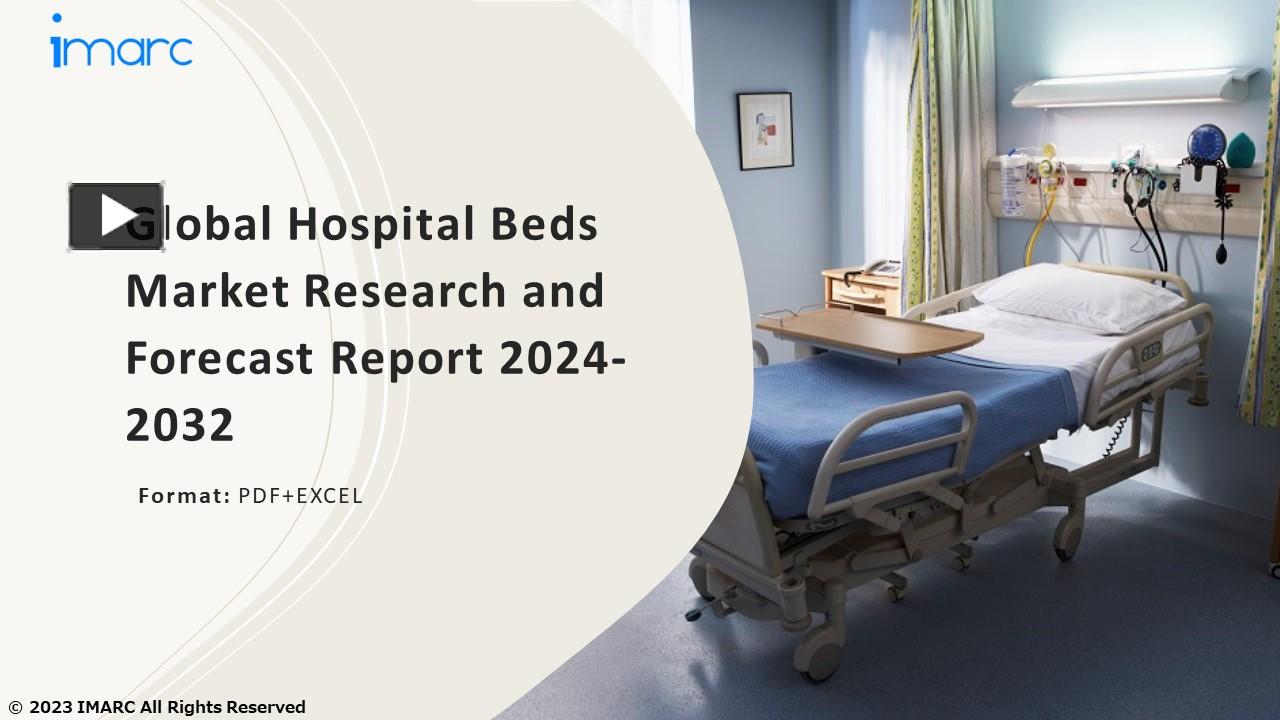 imarc

Global Hospital Beds Market Research and Forecast Report 2024-2032

Format: PDF+EXCEL

© 2023 IMARC All Rights Reserved